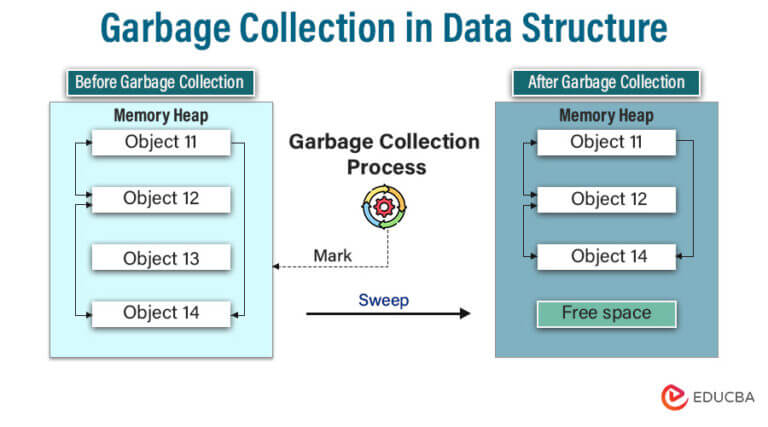 Garbage Collection in Data Structure

Before Garbage Collection

Memory Heap

Object 11

Object 12

Object 13

Object 14

Garbage Collection Process

Mark

Sweep

After Garbage Collection

Memory Heap

Object 11

Object 12

Object 14

Free space

EDUCBA